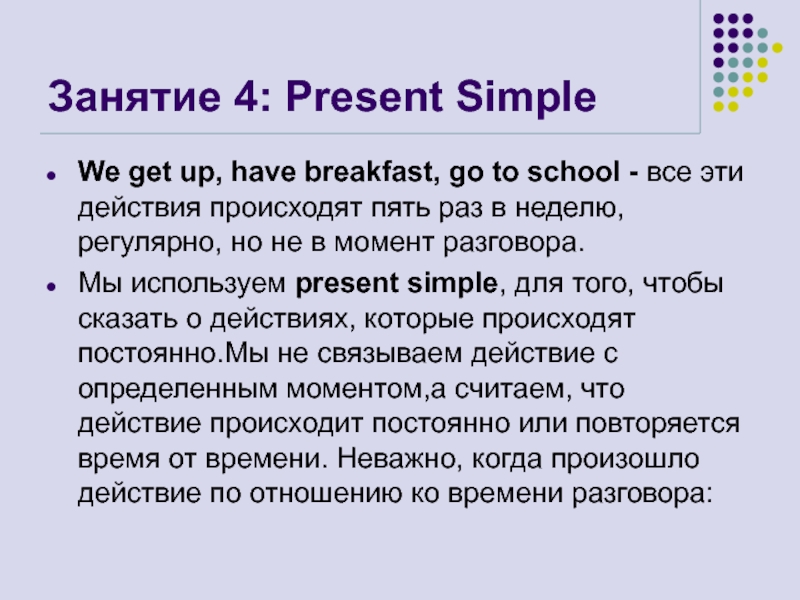 Занятие 4: Present Simple

- We get up, have breakfast, go to school - все эти действия происходят пять раз в неделю, регулярно, но не в момент разговора.
- Мы используем present simple, для того, чтобы сказать о действиях, которые происходят постоянно.Мы не связываем действие с определенным моментом,а считаем, что действие происходит постоянно или повторяется время от времени. Неважно, когда произошло действие по отношению ко времени разговора: